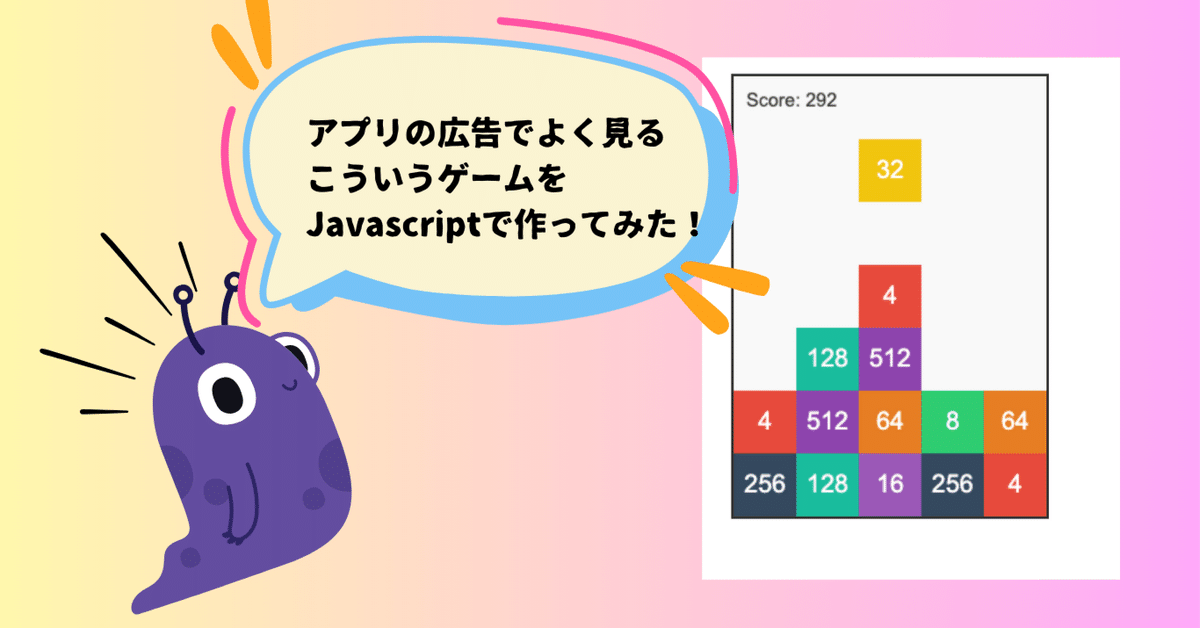 アプリの広告でよく見る
こういうゲームを
Javascriptで作ってみた！

Score: 292

32

4

128 512

4 512 64 8 64

256 128 16 256 4